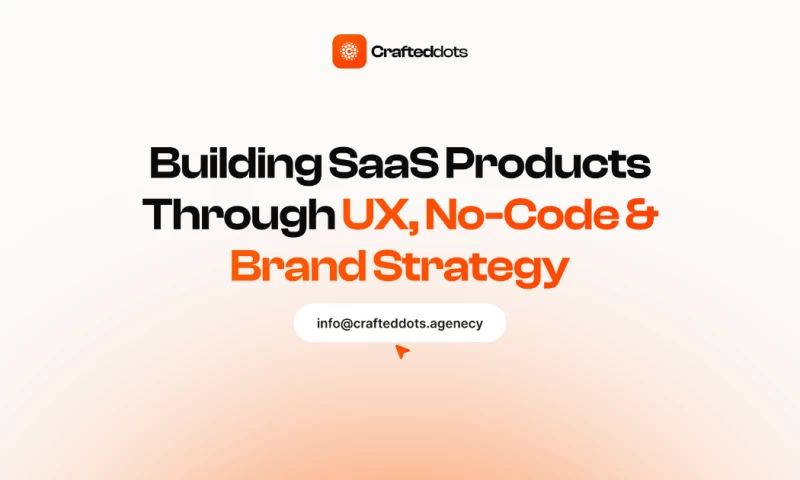 Crafteddots

Building SaaS Products Through UX, No-Code & Brand Strategy

info@crafteddots.agenecy